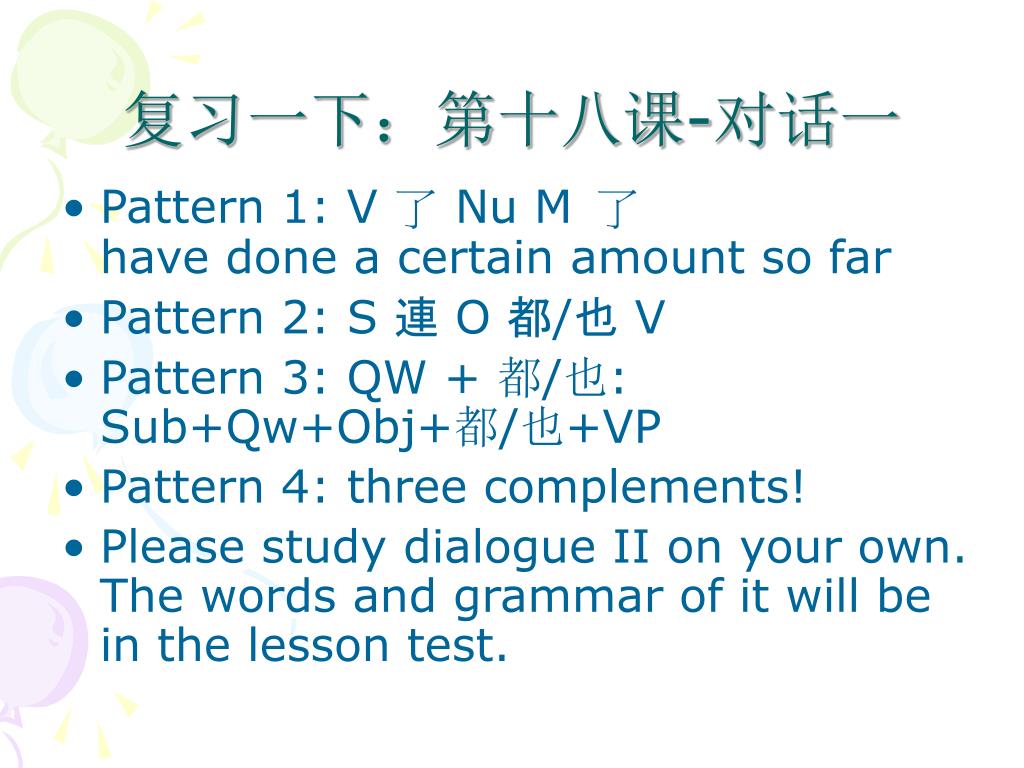 复习一下：第十八课-对话一

• Pattern 1: V 了 Nu M 了
have done a certain amount so far
• Pattern 2: S 連 O 都/也 V
• Pattern 3: QW + 都/也:
Sub+Qw+Obj+都/也+VP
• Pattern 4: three complements!
• Please study dialogue II on your own. The words and grammar of it will be in the lesson test.